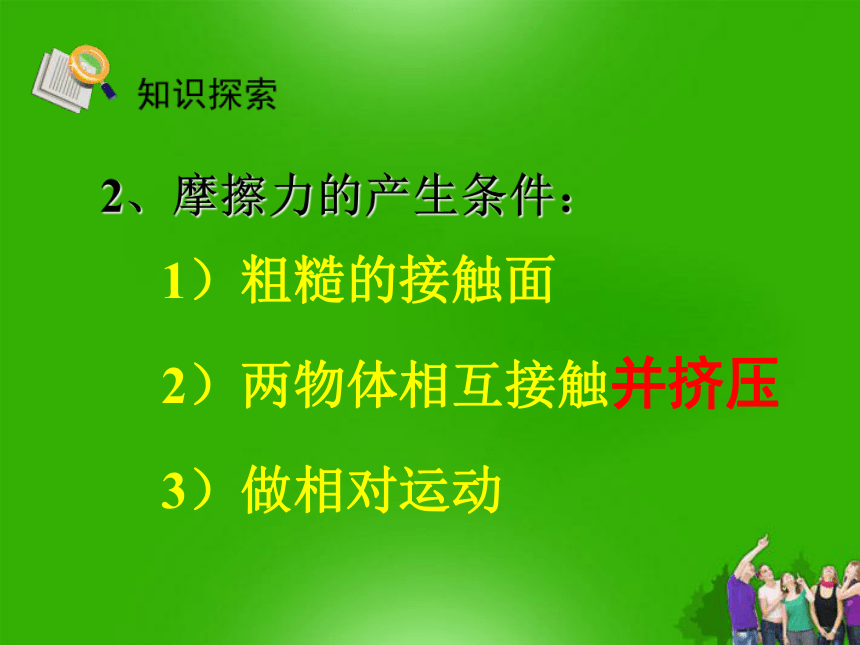 知识探索

2、摩擦力的产生条件：

1）粗糙的接触面

2）两物体相互接触并挤压

3）做相对运动